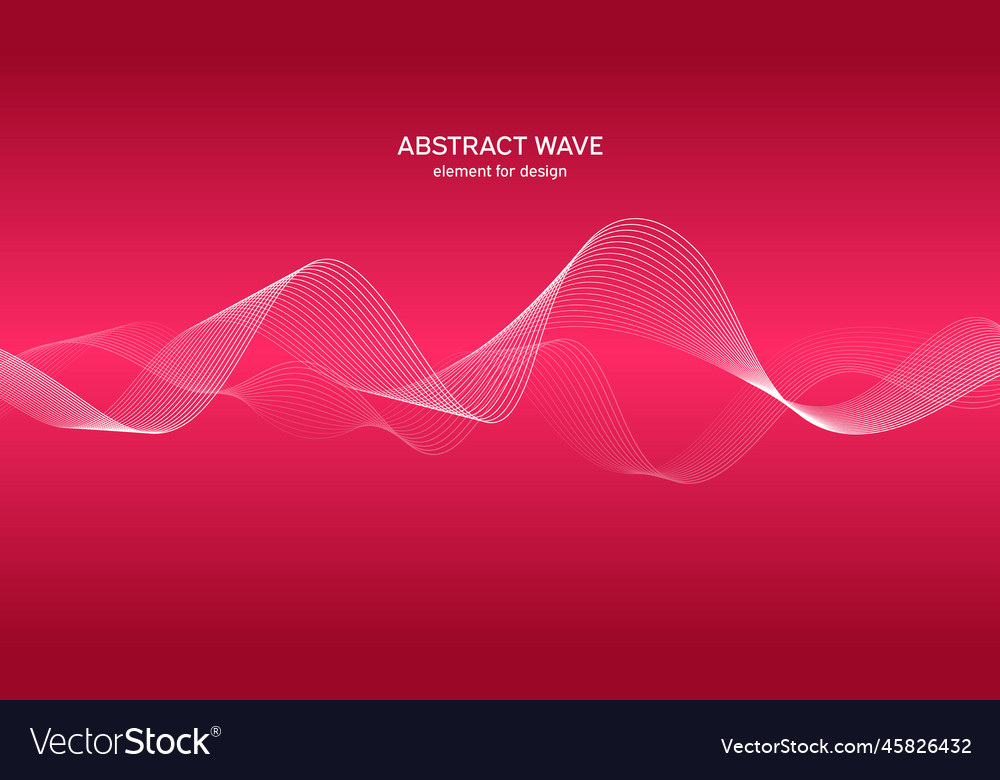 ABSTRACT WAVE
element for design

VectorStock®

VectorStock.com/45826432